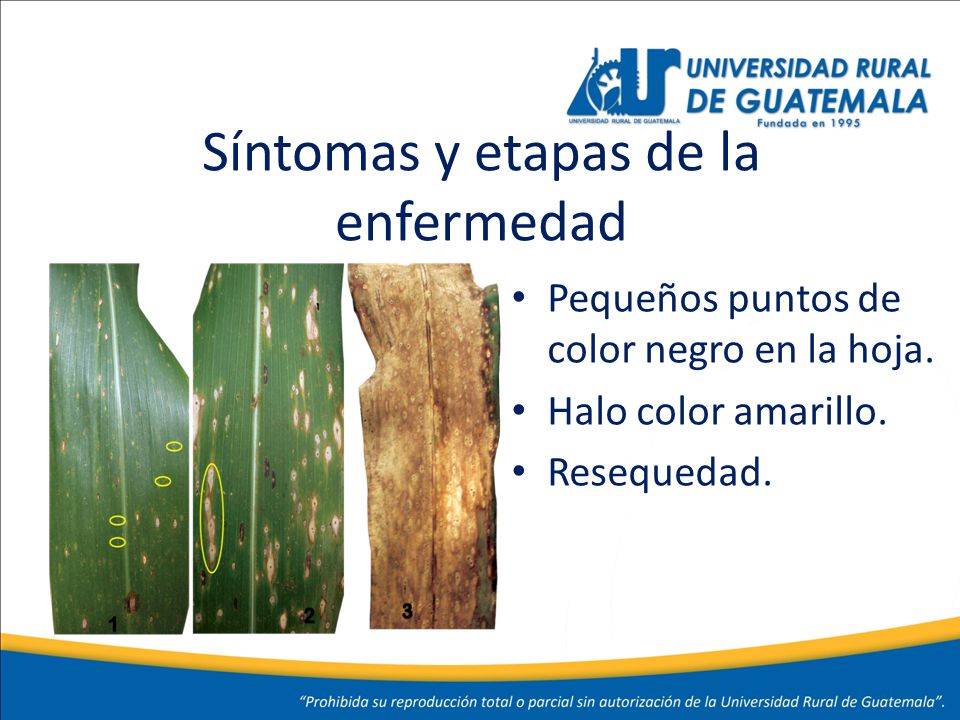 UNIVERSIDAD RURAL DE GUATEMALA
UNIVERSIDAD RURAL DE GUATEMALA
Fundada en 1995

Síntomas y etapas de la enfermedad

1
2
3

• Pequeños puntos de color negro en la hoja.
• Halo color amarillo.
• Resequedad.

"Prohibida su reproducción total o parcial sin autorización de la Universidad Rural de Guatemala".